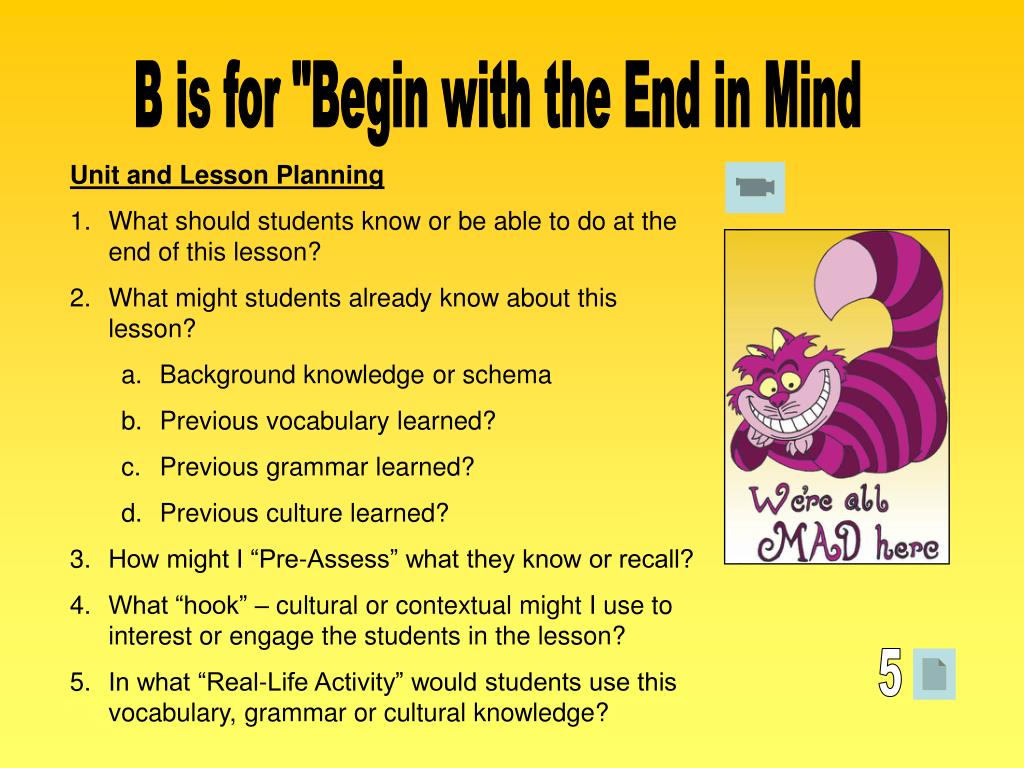 B is for "Begin with the End in Mind

Unit and Lesson Planning

1. What should students know or be able to do at the end of this lesson?
2. What might students already know about this lesson?
   a. Background knowledge or schema
   b. Previous vocabulary learned?
   c. Previous grammar learned?
   d. Previous culture learned?
3. How might I “Pre-Assess” what they know or recall?
4. What “hook” – cultural or contextual might I use to interest or engage the students in the lesson?
5. In what “Real-Life Activity” would students use this vocabulary, grammar or cultural knowledge?

We're all MAD here

5